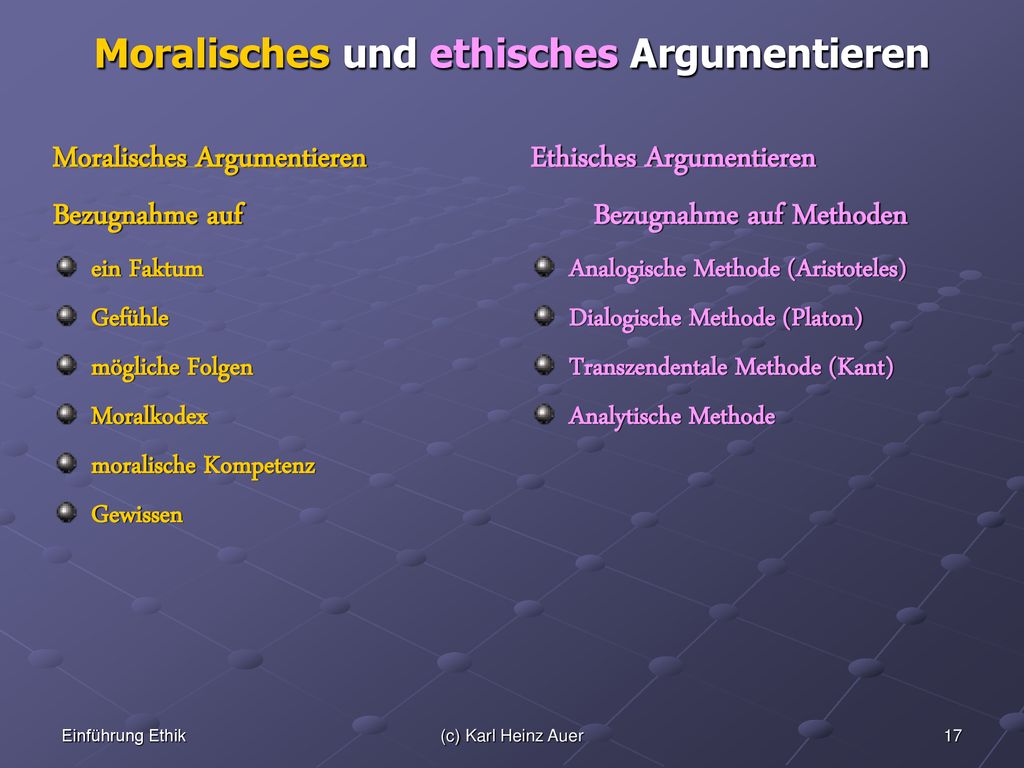 Moralisches und ethisches Argumentieren

Moralisches Argumentieren

Bezugnahme auf

ein Faktum

Gefühle

mögliche Folgen

Moralkodex

moralische Kompetenz

Gewissen

Ethisches Argumentieren

Bezugnahme auf Methoden

Analogische Methode (Aristoteles)

Dialogische Methode (Platon)

Transzendentale Methode (Kant)

Analytische Methode

Einführung Ethik

(c) Karl Heinz Auer

17